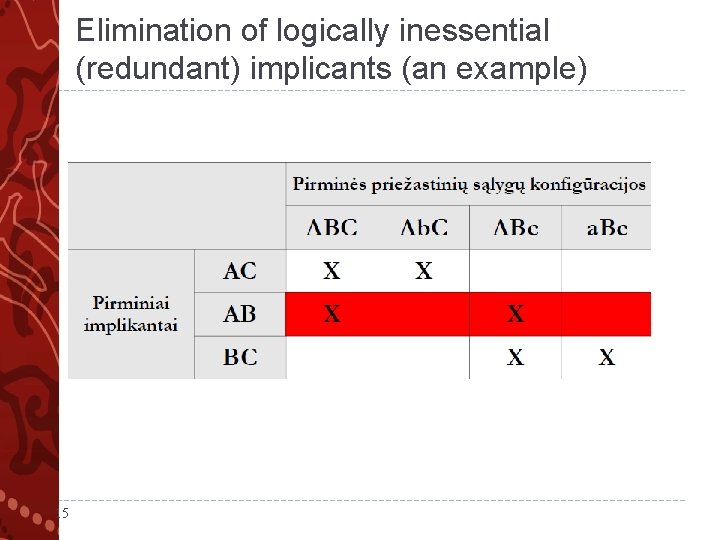 Elimination of logically inessential (redundant) implicants (an example)

| | | Pirminės priežastinių sąlygų konfigūracijos | | | |
|---|---|---|---|---|---|
| | | ABC | AbC | ABc | aBc |
| Pirminiai implikantai | AC | X | X | | |
| | AB | X | | X | |
| | BC | | | X | X |

5